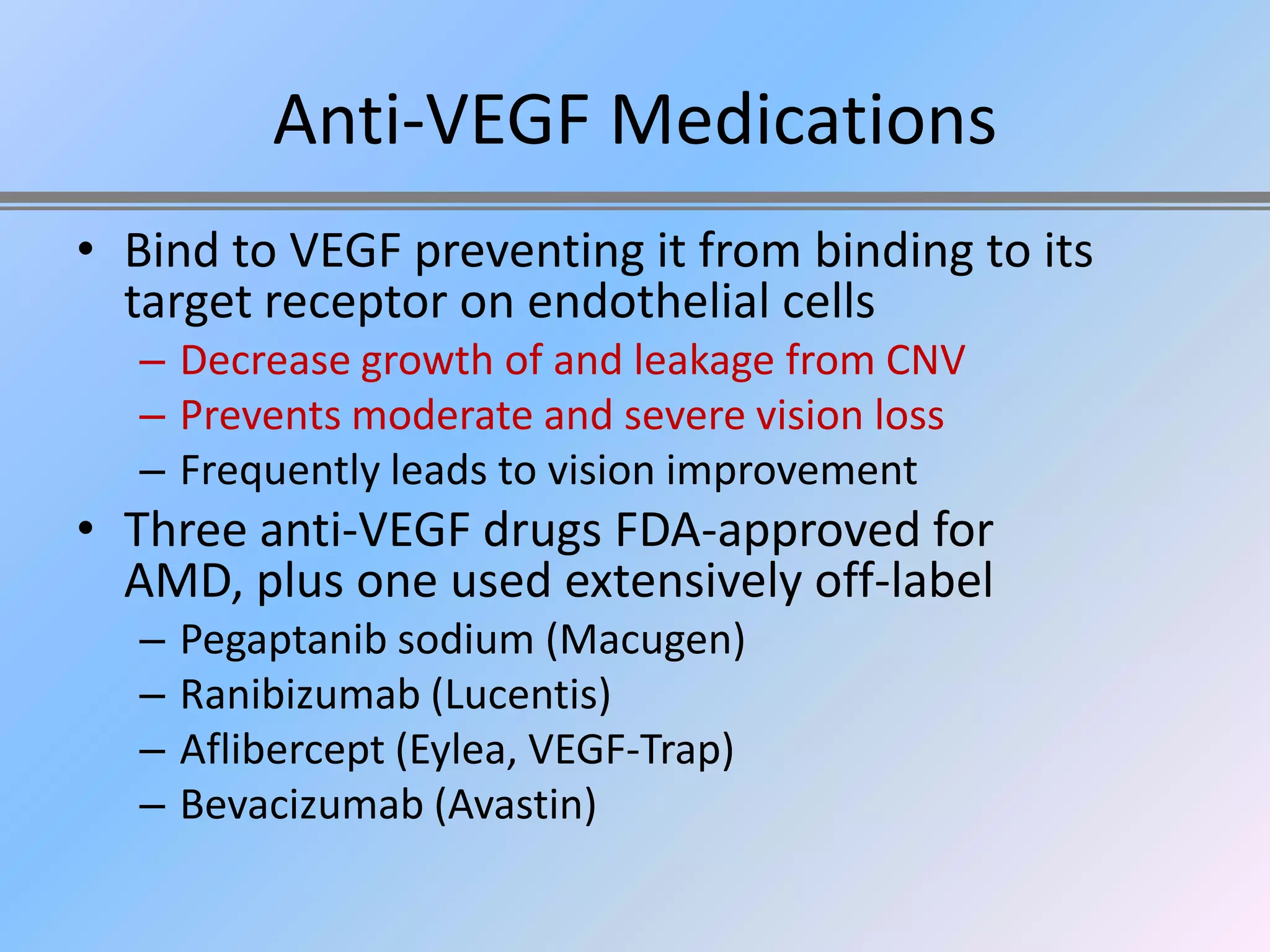 Anti-VEGF Medications

• Bind to VEGF preventing it from binding to its target receptor on endothelial cells
– Decrease growth of and leakage from CNV
– Prevents moderate and severe vision loss
– Frequently leads to vision improvement

• Three anti-VEGF drugs FDA-approved for AMD, plus one used extensively off-label
– Pegaptanib sodium (Macugen)
– Ranibizumab (Lucentis)
– Aflibercept (Eylea, VEGF-Trap)
– Bevacizumab (Avastin)